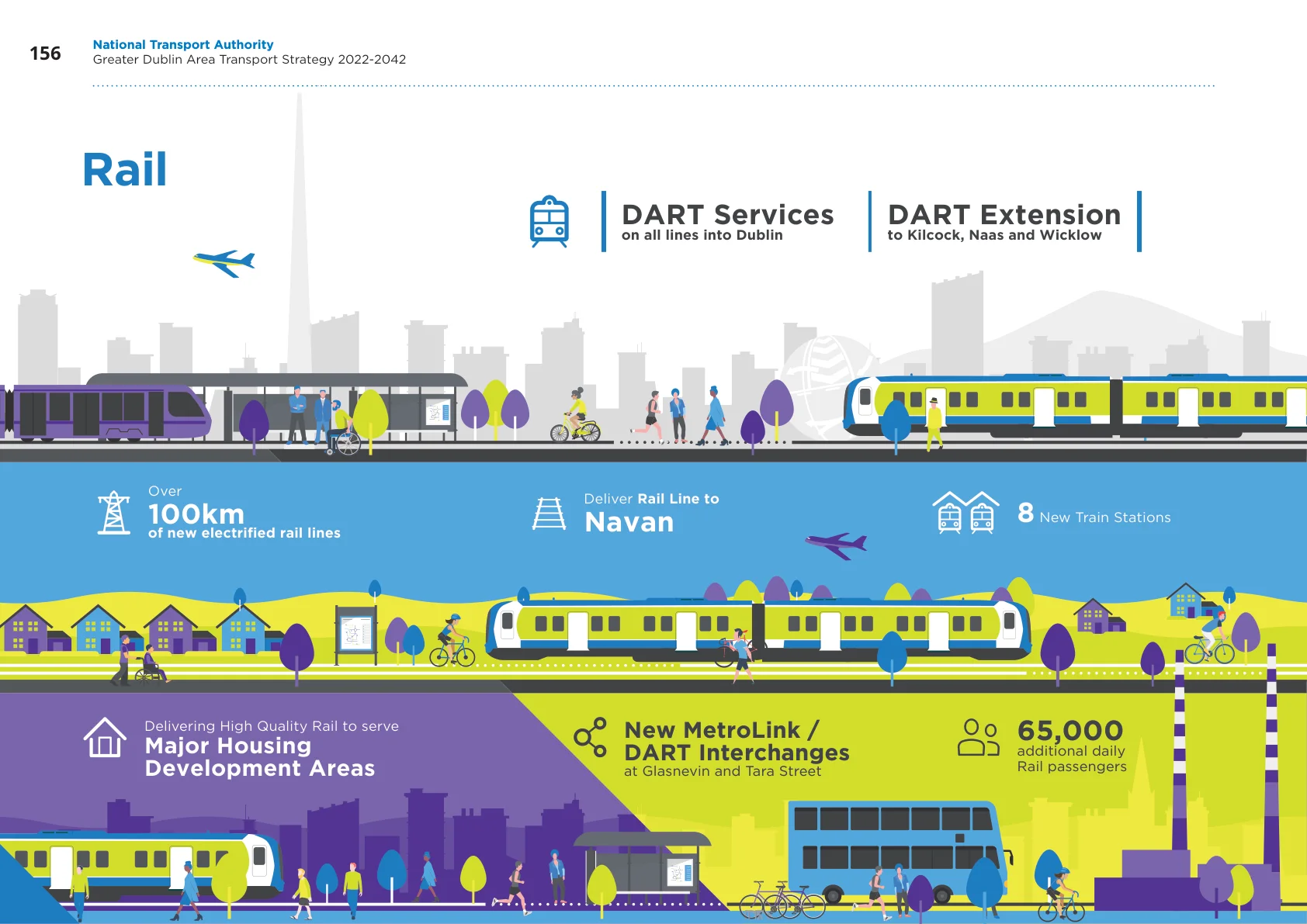 156

National Transport Authority
Greater Dublin Area Transport Strategy 2022-2042

Rail

DART Services
on all lines into Dublin

DART Extension
to Kilcock, Naas and Wicklow

Over
100km
of new electrified rail lines

Deliver Rail Line to
Navan

8 New Train Stations

Delivering High Quality Rail to serve
Major Housing Development Areas

New MetroLink / DART Interchanges
at Glasnevin and Tara Street

65,000
additional daily Rail passengers